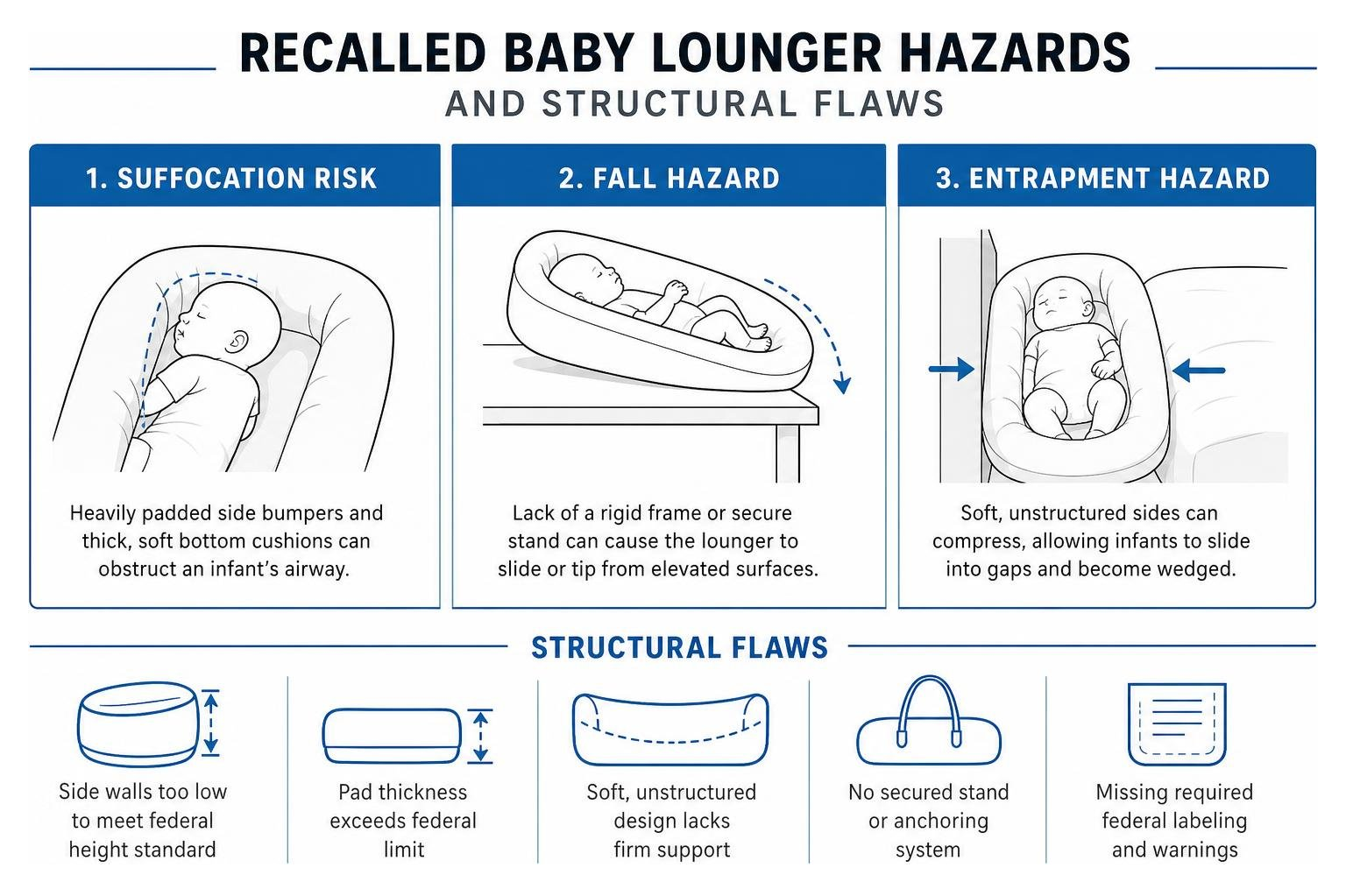 RECALLED BABY LOUNGER HAZARDS
AND STRUCTURAL FLAWS

1. SUFFOCATION RISK

Heavily padded side bumpers and thick, soft bottom cushions can obstruct an infant's airway.

2. FALL HAZARD

Lack of a rigid frame or secure stand can cause the lounger to slide or tip from elevated surfaces.

3. ENTRAPMENT HAZARD

Soft, unstructured sides can compress, allowing infants to slide into gaps and become wedged.

STRUCTURAL FLAWS

Side walls too low to meet federal height standard

Pad thickness exceeds federal limit

Soft, unstructured design lacks firm support

No secured stand or anchoring system

Missing required federal labeling and warnings